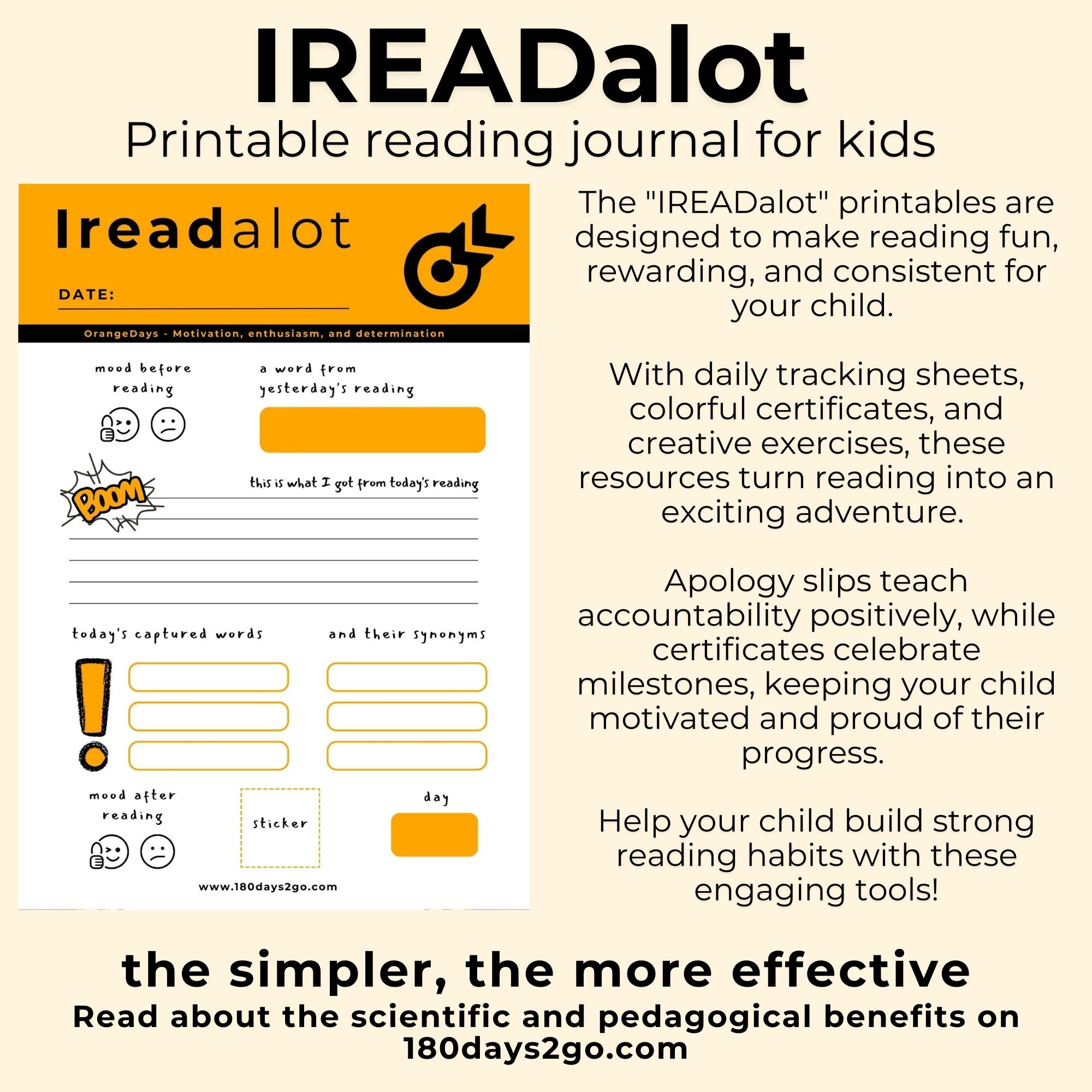 IREADalot

Printable reading journal for kids

Ireadalot

DATE:

OrangeDays - Motivation, enthusiasm, and determination

mood before reading

a word from yesterday's reading

BOOM

this is what I got from today's reading

today's captured words

and their synonyms

mood after reading

sticker

day

www.180days2go.com

The "IREADalot" printables are designed to make reading fun, rewarding, and consistent for your child.

With daily tracking sheets, colorful certificates, and creative exercises, these resources turn reading into an exciting adventure.

Apology slips teach accountability positively, while certificates celebrate milestones, keeping your child motivated and proud of their progress.

Help your child build strong reading habits with these engaging tools!

the simpler, the more effective

Read about the scientific and pedagogical benefits on 180days2go.com